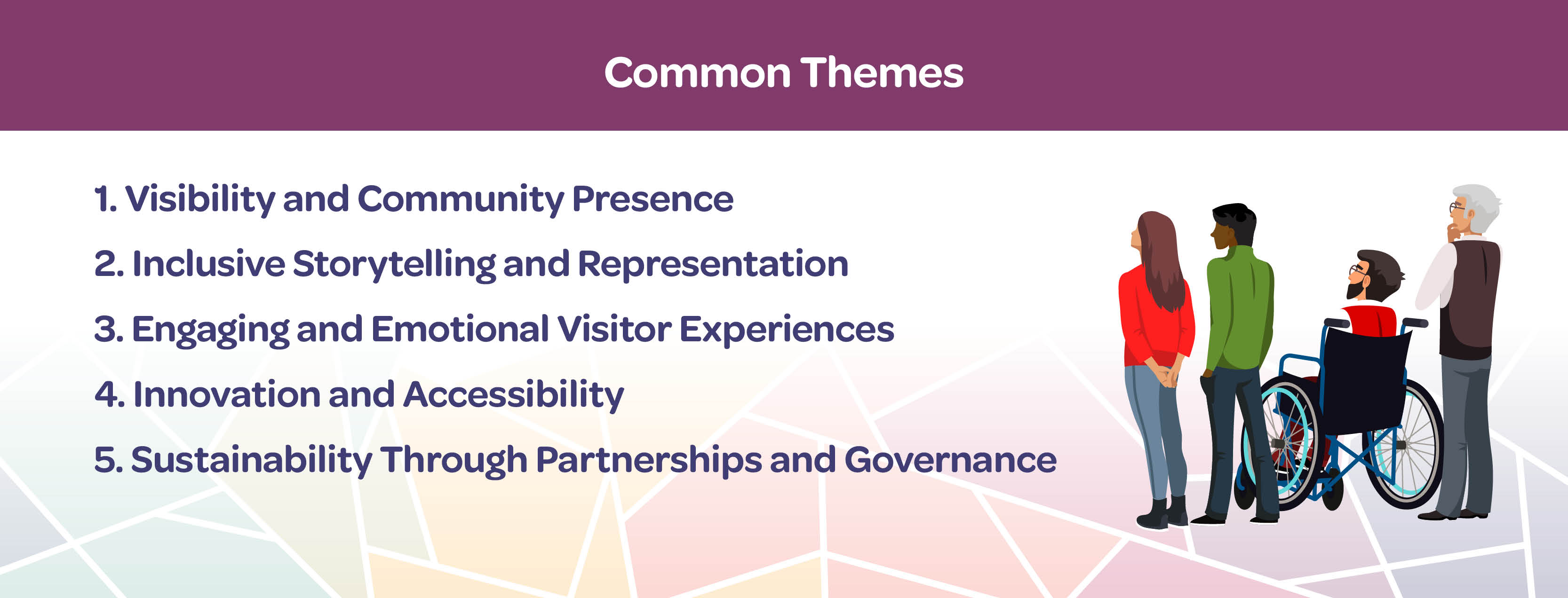 Common Themes

1. Visibility and Community Presence
2. Inclusive Storytelling and Representation
3. Engaging and Emotional Visitor Experiences
4. Innovation and Accessibility
5. Sustainability Through Partnerships and Governance